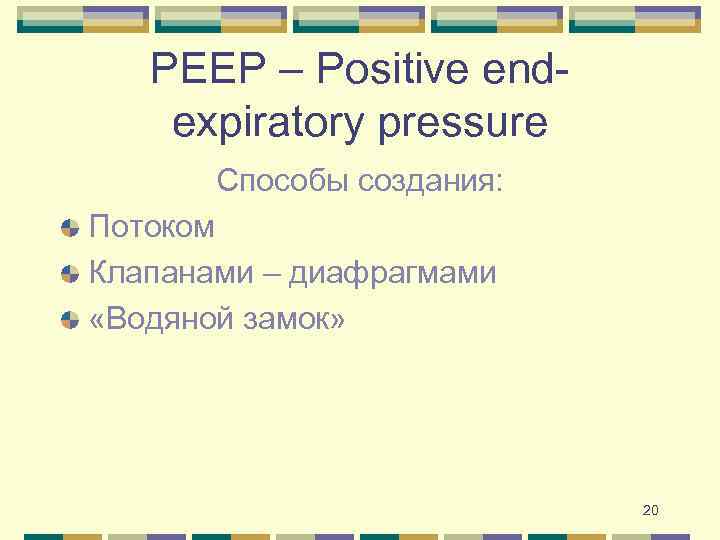 PEEP – Positive end-expiratory pressure

Способы создания:

Потоком

Клапанами – диафрагмами

«Водяной замок»

20